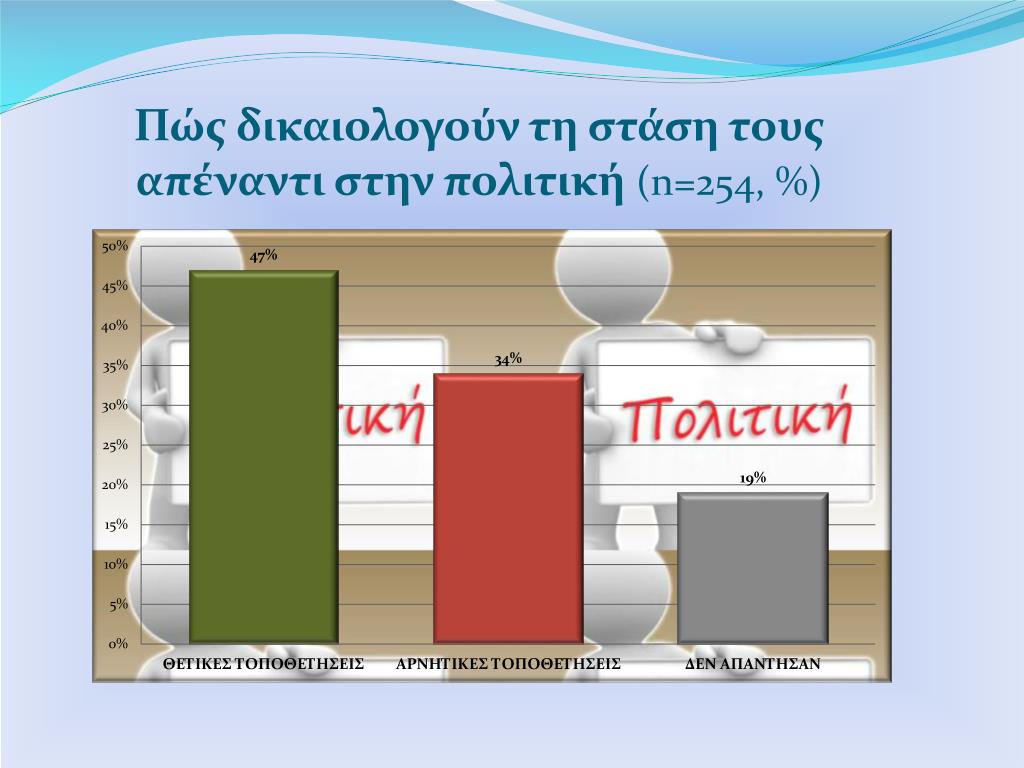 Πώς δικαιολογούν τη στάση τους απέναντι στην πολιτική (n=254, %)

50%
45%
40%
35%
30%
25%
20%
15%
10%
5%
0%

47%
34%
19%

τική
Πολιτική

ΘΕΤΙΚΕΣ ΤΟΠΟΘΕΤΗΣΕΙΣ
ΑΡΝΗΤΙΚΕΣ ΤΟΠΟΘΕΤΗΣΕΙΣ
ΔΕΝ ΑΠΑΝΤΗΣΑΝ